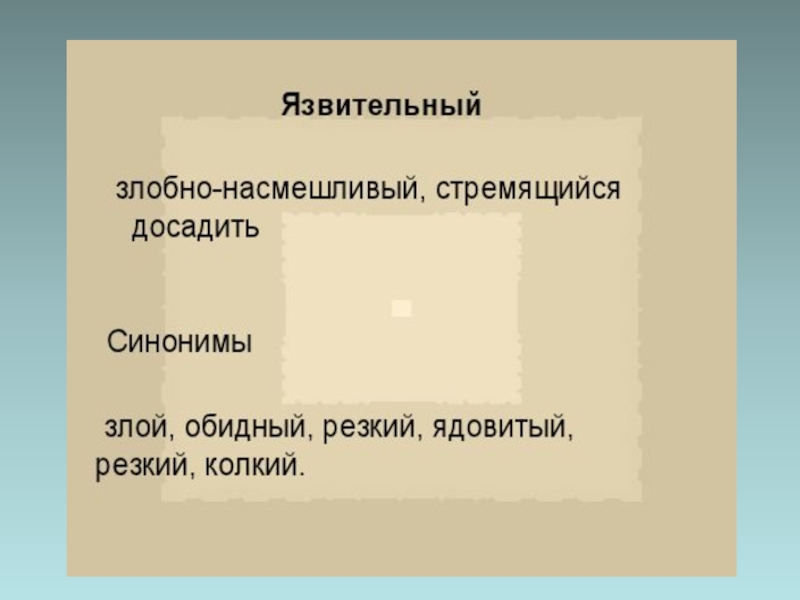 Язвительный

злобно-насмешливый, стремящийся досадить

Синонимы

злой, обидный, резкий, ядовитый, резкий, колкий.